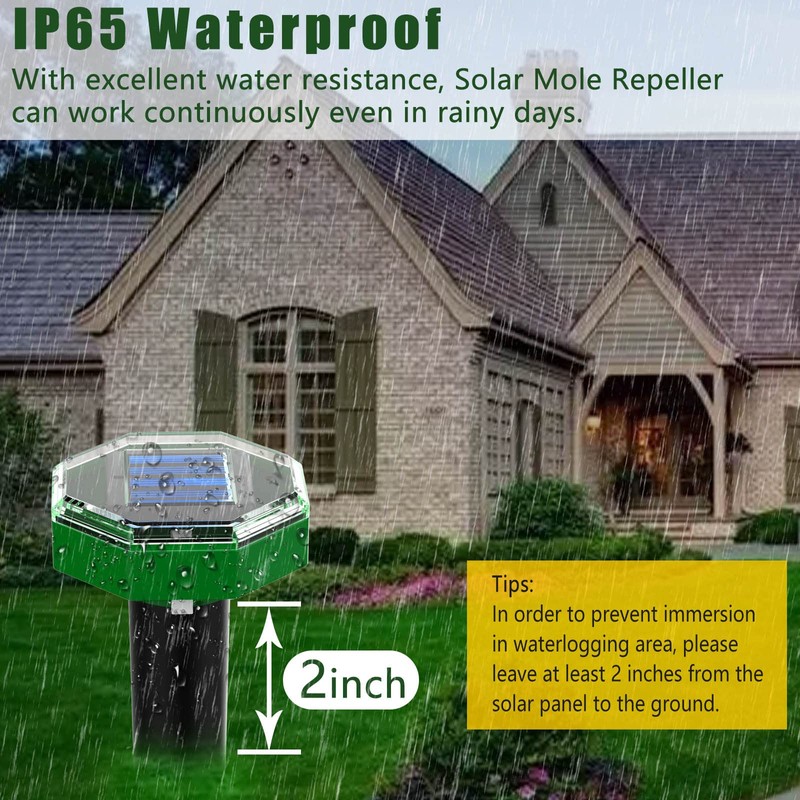 IP65 Waterproof

With excellent water resistance, Solar Mole Repeller can work continuously even in rainy days.

2inch

Tips:
In order to prevent immersion in waterlogging area, please leave at least 2 inches from the solar panel to the ground.